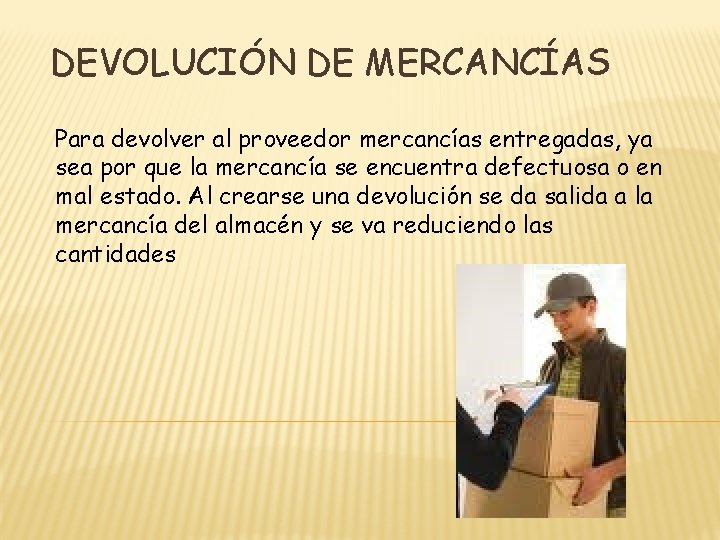 DEVOLUCIÓN DE MERCANCÍAS

Para devolver al proveedor mercancías entregadas, ya sea por que la mercancía se encuentra defectuosa o en mal estado. Al crearse una devolución se da salida a la mercancía del almacén y se va reduciendo las cantidades